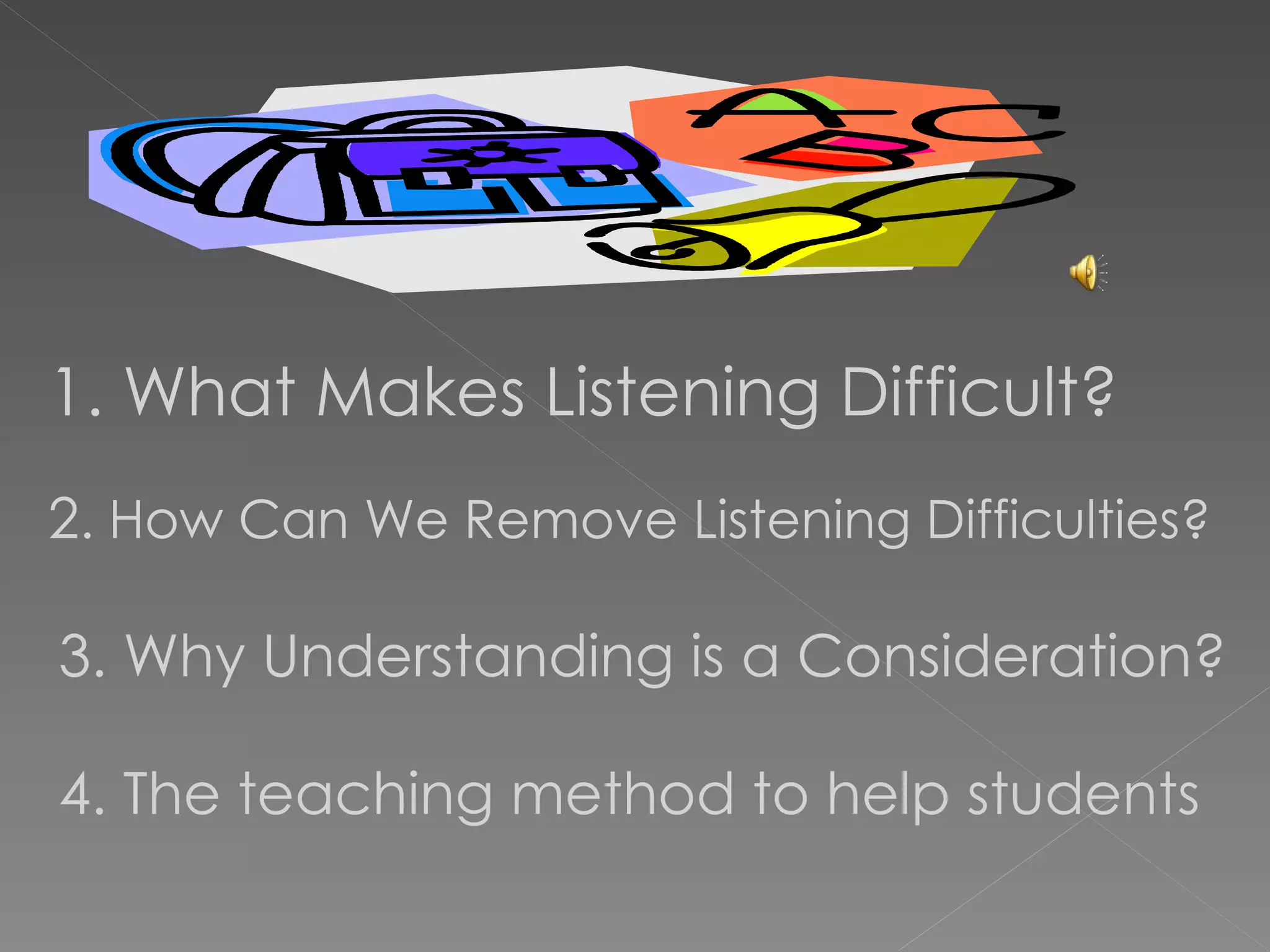 A B C

1. What Makes Listening Difficult?

2. How Can We Remove Listening Difficulties?

3. Why Understanding is a Consideration?

4. The teaching method to help students